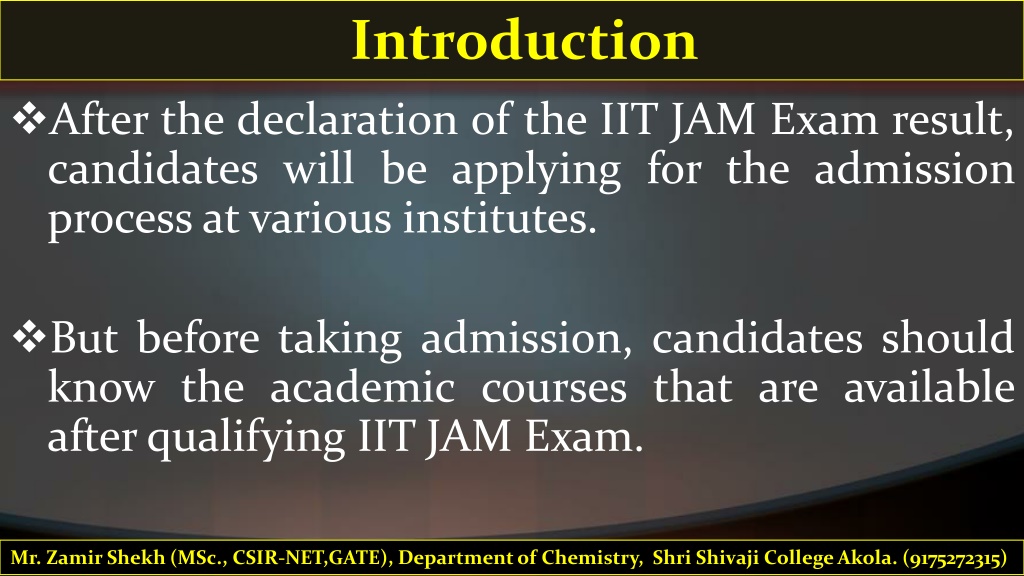 Introduction

❖After the declaration of the IIT JAM Exam result, candidates will be applying for the admission process at various institutes.

❖But before taking admission, candidates should know the academic courses that are available after qualifying IIT JAM Exam.

Mr. Zamir Shekh (MSc., CSIR-NET,GATE), Department of Chemistry, Shri Shivaji College Akola. (9175272315)